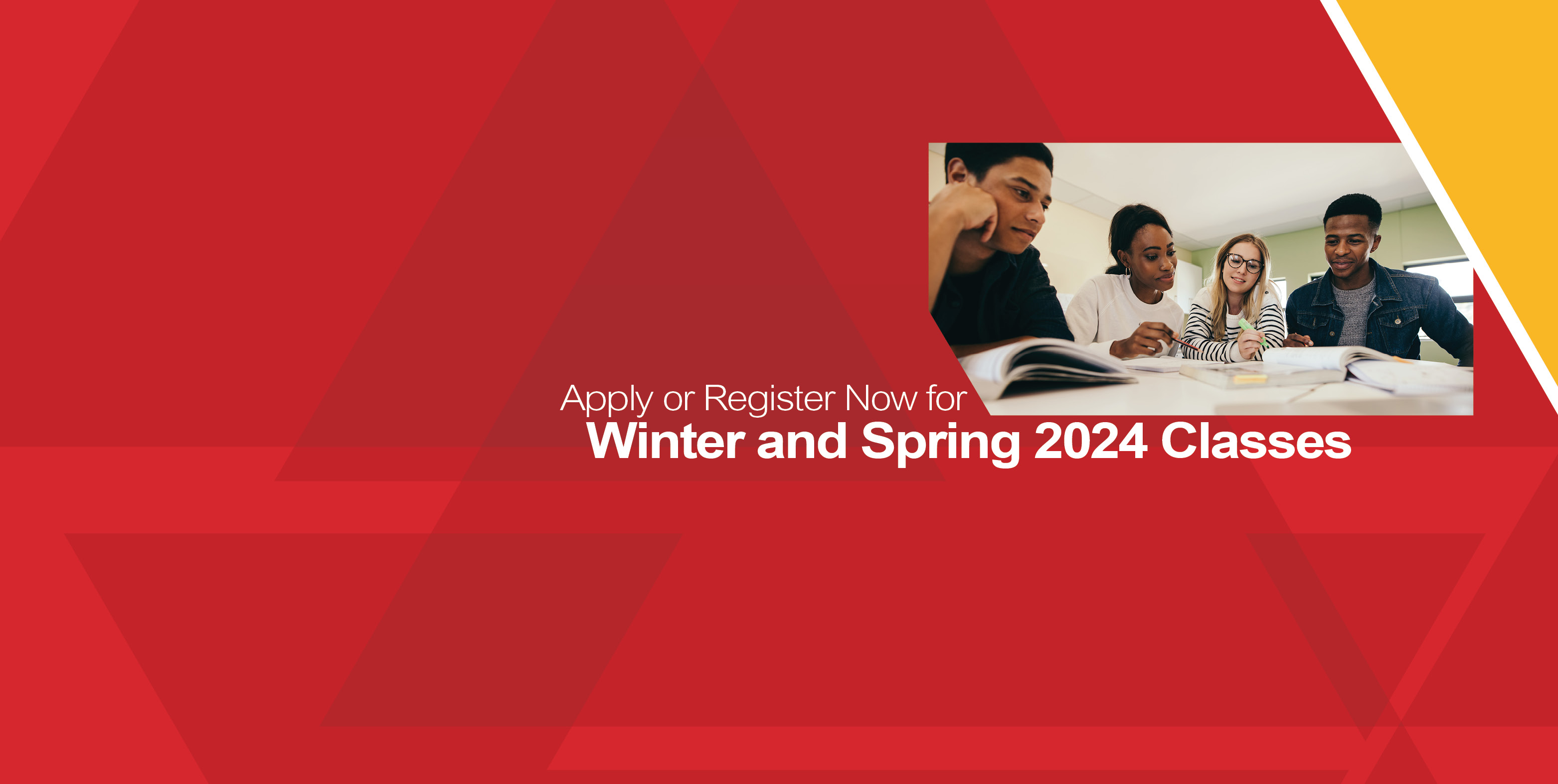 Apply or Register Now for
Winter and Spring 2024 Classes